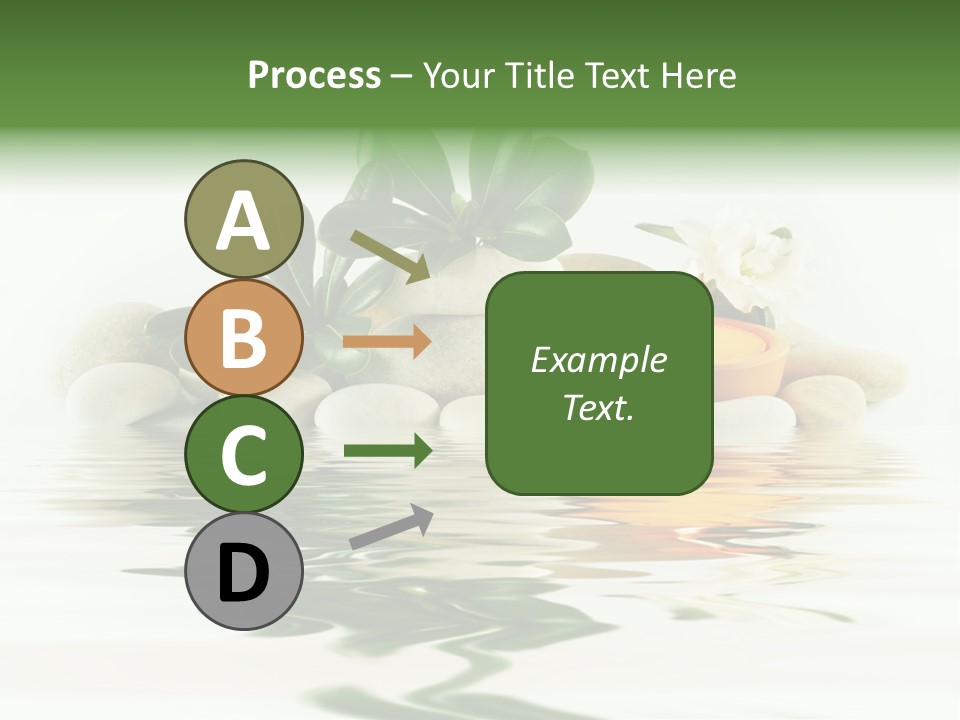 Process – Your Title Text Here

A

B

C

D

Example Text.